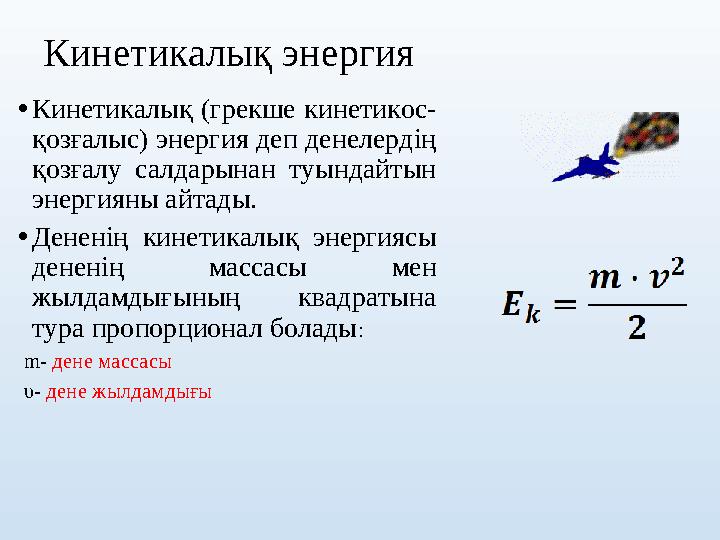 Кинетикалық энергия

• Кинетикалық (грекше кинетикос-қозғалыс) энергия деп денелердің қозғалу салдарынан туындайтын энергияны айтады.

• Дененің кинетикалық энергиясы дененің массасы мен жылдамдығының квадратына тура пропорционал болады:

m- дене массасы

υ- дене жылдамдығы

$E_k = \frac{m \cdot v^2}{2}$